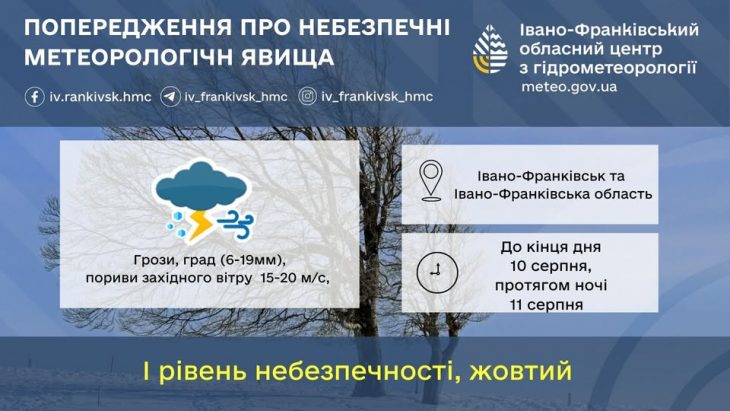 ПОПЕРЕДЖЕННЯ ПРО НЕБЕЗПЕЧНІ МЕТЕОРОЛОГІЧН ЯВИЩА

Івано-Франківський обласний центр з гідрометеорології
meteo.gov.ua

iv.rankivsk.hmc iv_frankivsk_hmc iv_frankivsk_hmc

Грози, град (6-19мм), пориви західного вітру 15-20 м/с,

Івано-Франківськ та Івано-Франківська область

До кінця дня 10 серпня, протягом ночі 11 серпня

І рівень небезпечності, жовтий